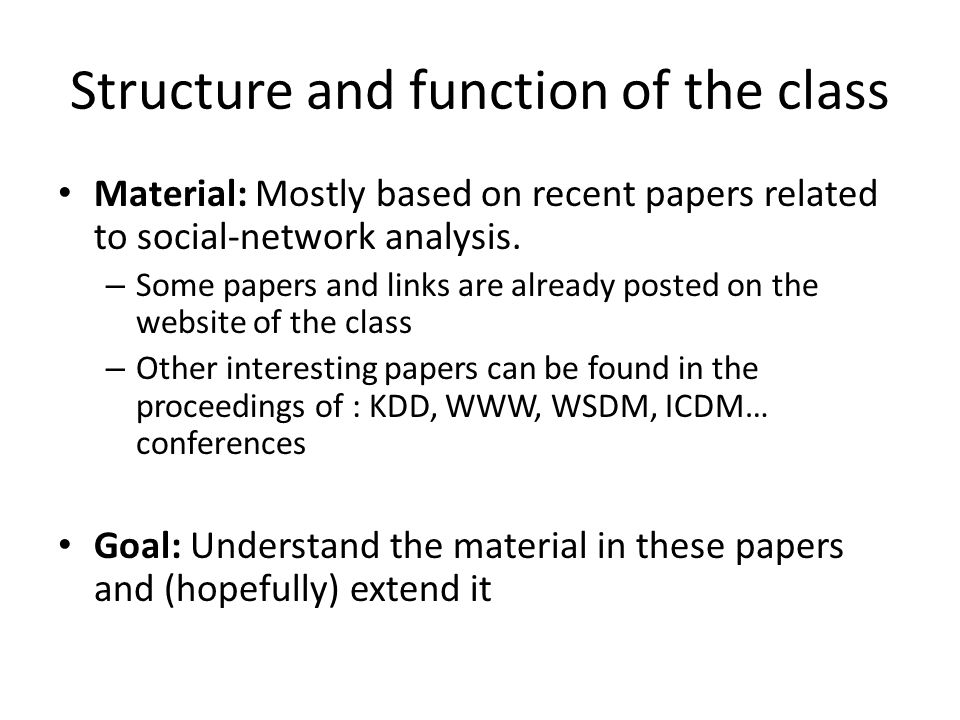 Structure and function of the class

• **Material:** Mostly based on recent papers related to social-network analysis.
  – Some papers and links are already posted on the website of the class
  – Other interesting papers can be found in the proceedings of : KDD, WWW, WSDM, ICDM… conferences

• **Goal:** Understand the material in these papers and (hopefully) extend it